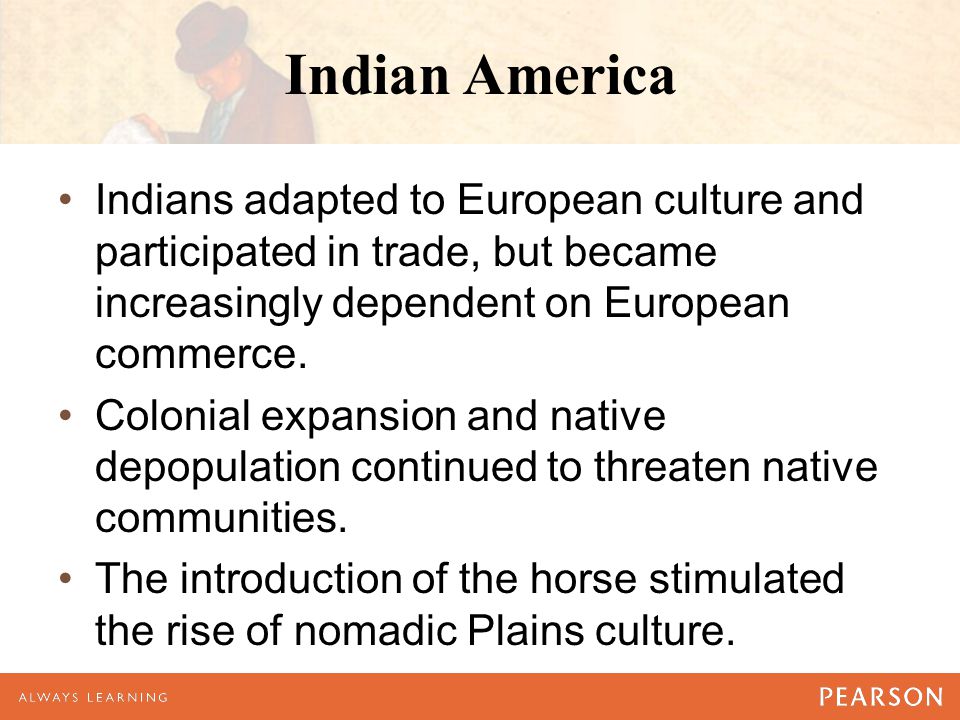 Indian America

• Indians adapted to European culture and participated in trade, but became increasingly dependent on European commerce.

• Colonial expansion and native depopulation continued to threaten native communities.

• The introduction of the horse stimulated the rise of nomadic Plains culture.

ALWAYS LEARNING

PEARSON